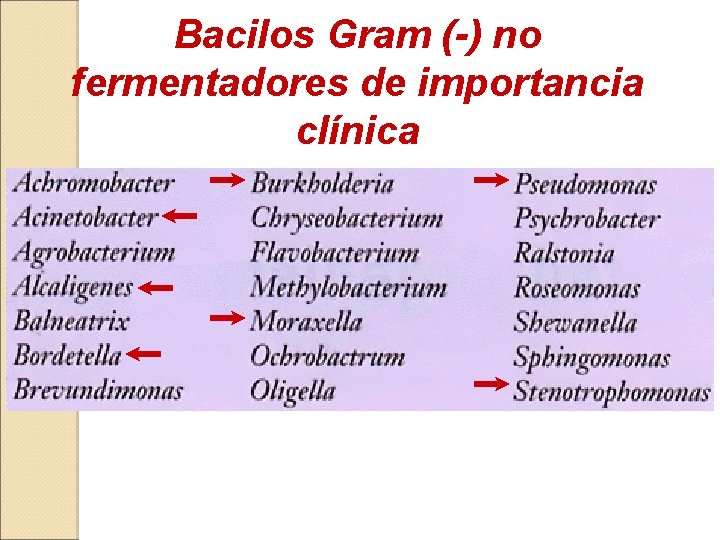 Bacilos Gram (-) no fermentadores de importancia clínica

Achromobacter
Acinetobacter
Agrobacterium
Alcaligenes
Balneatrix
Bordetella
Brevundimonas

Burkholderia
Chryseobacterium
Flavobacterium
Methylobacterium
Moraxella
Ochrobactrum
Oligella

Pseudomonas
Psychrobacter
Ralstonia
Roseomonas
Shewanella
Sphingomonas
Stenotrophomonas